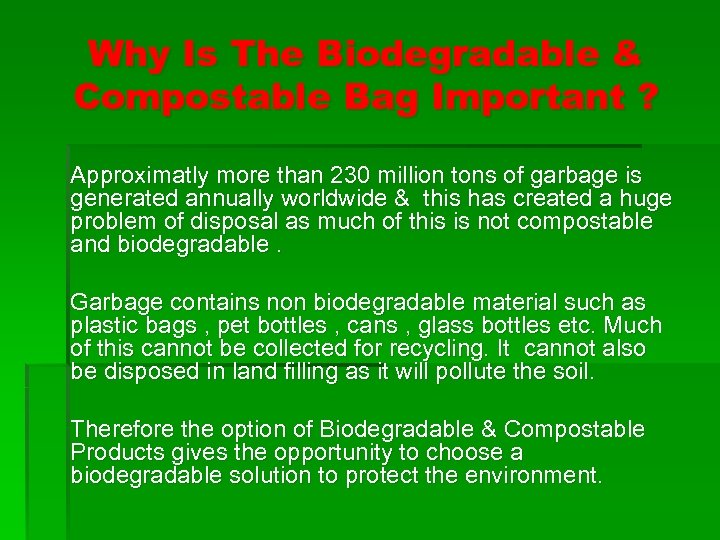 Why Is The Biodegradable & Compostable Bag Important ?

Approximatly more than 230 million tons of garbage is generated annually worldwide & this has created a huge problem of disposal as much of this is not compostable and biodegradable .

Garbage contains non biodegradable material such as plastic bags , pet bottles , cans , glass bottles etc. Much of this cannot be collected for recycling. It cannot also be disposed in land filling as it will pollute the soil.

Therefore the option of Biodegradable & Compostable Products gives the opportunity to choose a biodegradable solution to protect the environment.